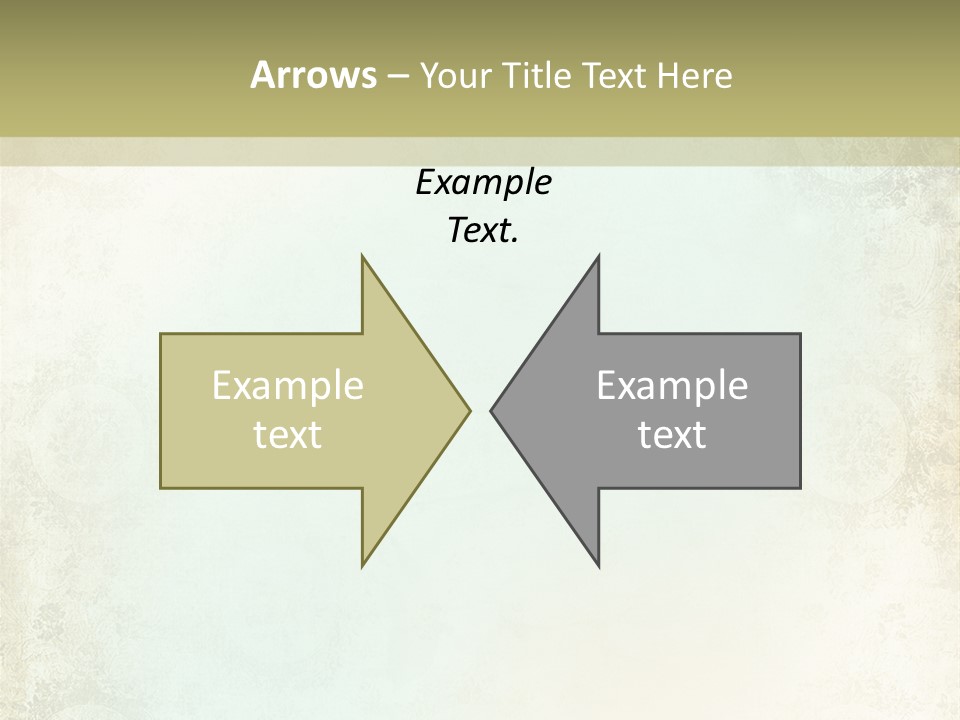 Arrows – Your Title Text Here

Example Text.

Example text

Example text